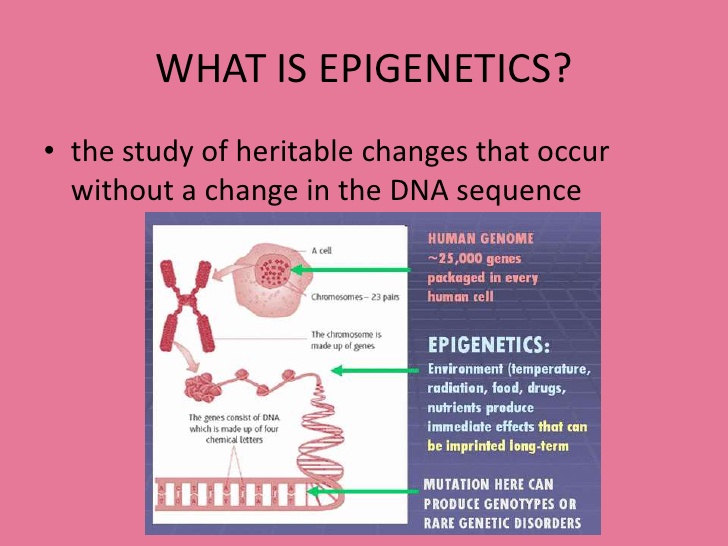 WHAT IS EPIGENETICS?

• the study of heritable changes that occur without a change in the DNA sequence

A cell

Chromosomes – 23 pairs

The chromosome is made up of genes

The genes consist of DNA which is made up of four chemical letters

HUMAN GENOME ~25,000 genes packaged in every human cell

EPIGENETICS:

Environment (temperature, radiation, food, drugs, nutrients produce immediate effects that can be imprinted long-term

MUTATION HERE CAN PRODUCE GENOTYPES OR RARE GENETIC DISORDERS